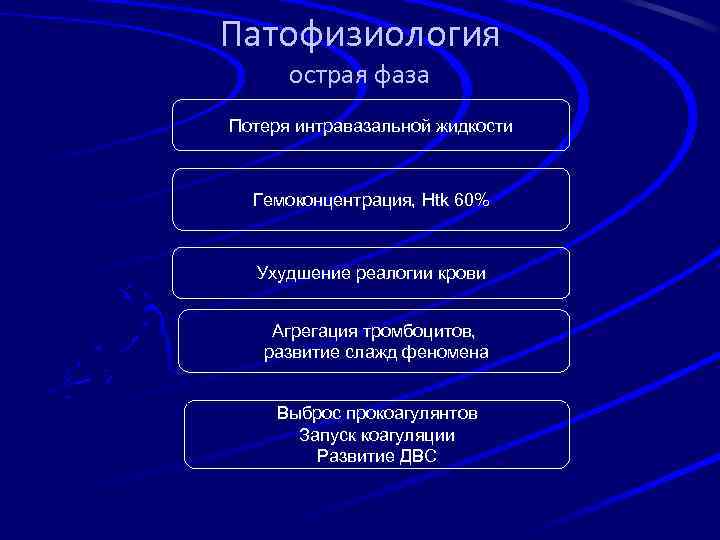 Патофизиология
острая фаза

Потеря интравазальной жидкости

Гемоконцентрация, Htk 60%

Ухудшение реалогии крови

Агрегация тромбоцитов, развитие слажд феномена

Выброс прокоагулянтов
Запуск коагуляции
Развитие ДВС